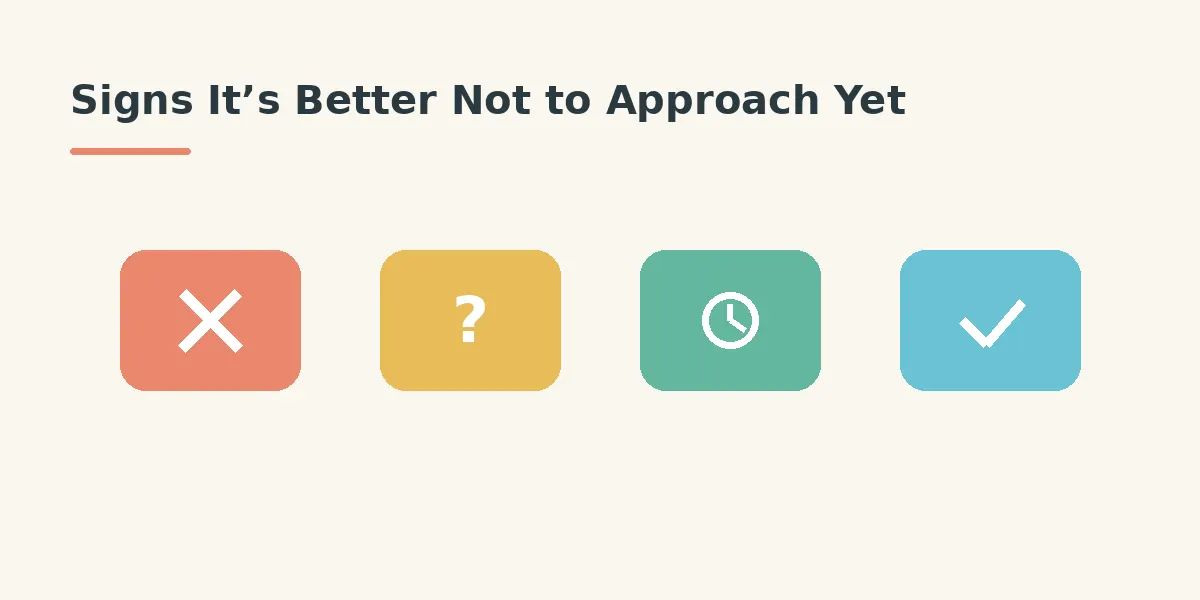 Signs It’s Better Not to Approach Yet

?